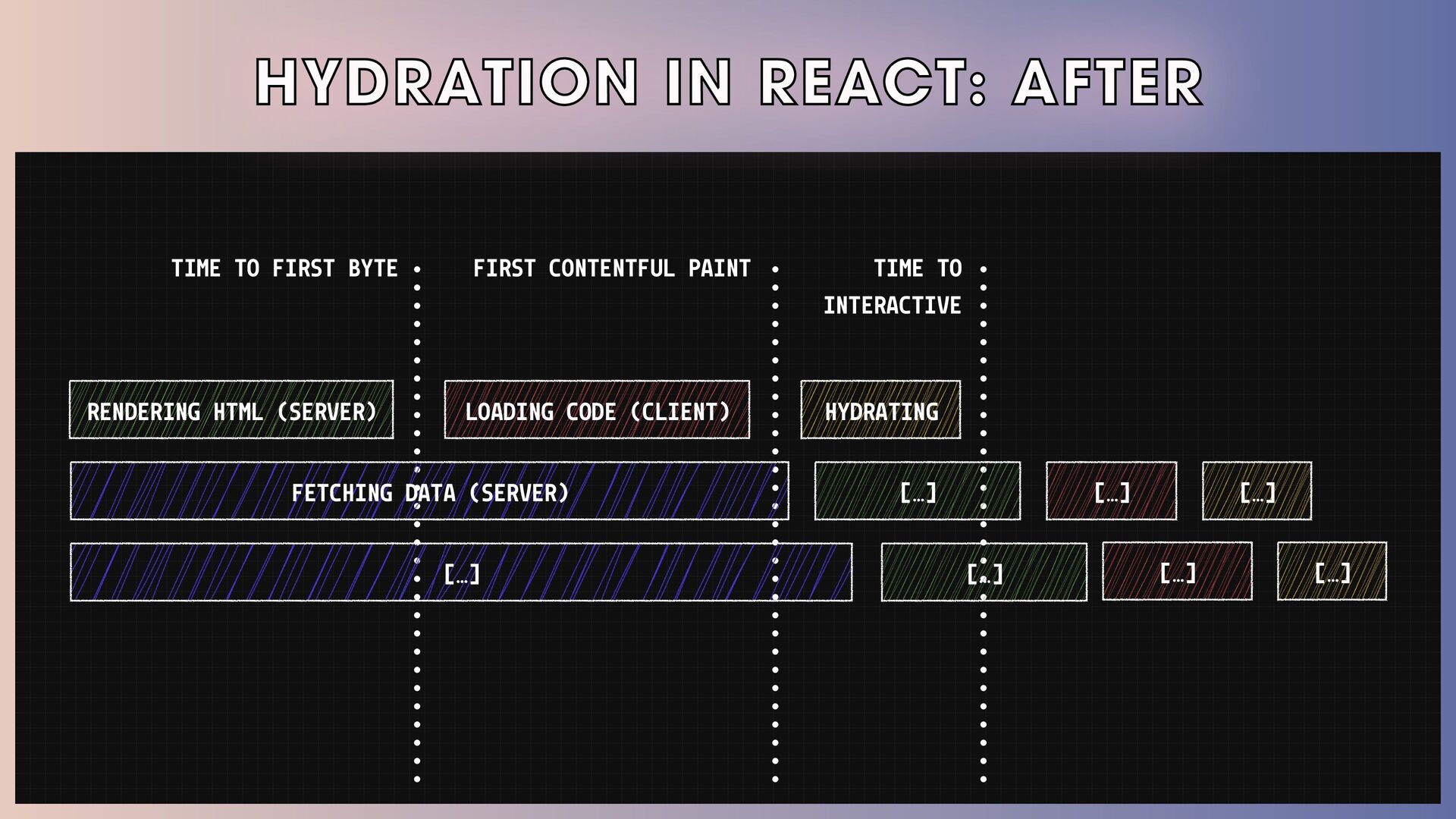 HYDRATION IN REACT: AFTER

TIME TO FIRST BYTE

FIRST CONTENTFUL PAINT

TIME TO INTERACTIVE

RENDERING HTML (SERVER)

LOADING CODE (CLIENT)

HYDRATING

FETCHING DATA (SERVER)

[...]

[...]

[...]

[...]

[...]

[...]

[...]